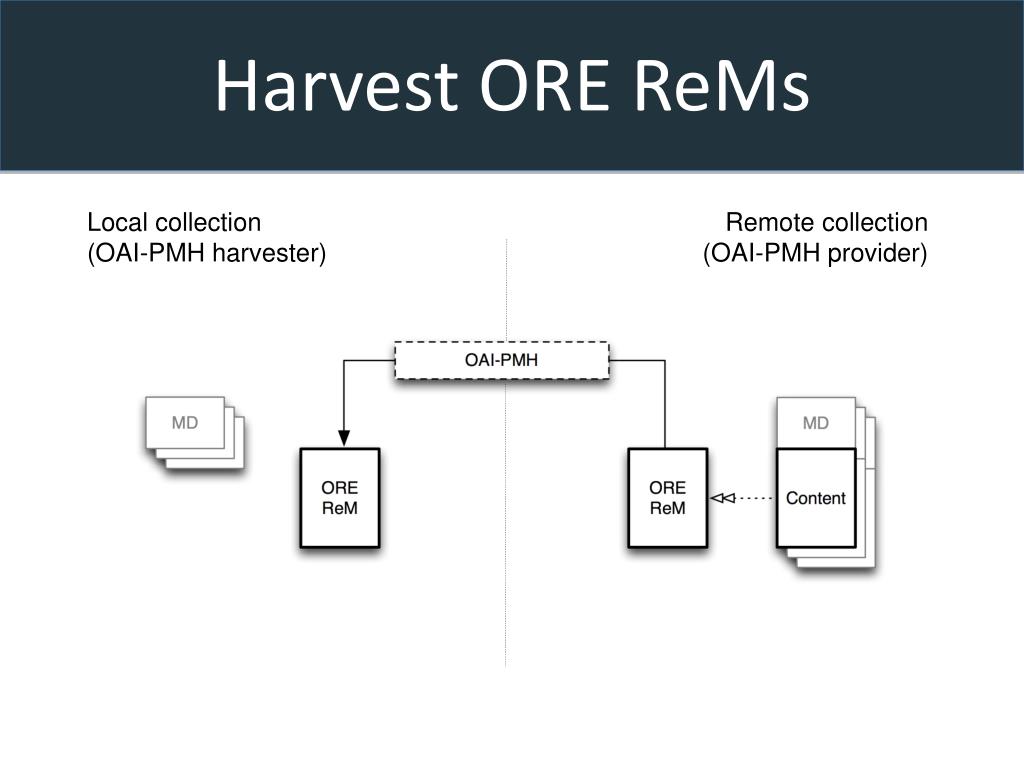 Harvest ORE ReMs

Local collection
(OAI-PMH harvester)

Remote collection
(OAI-PMH provider)

OAI-PMH

MD

ORE
ReM

ORE
ReM

MD

Content